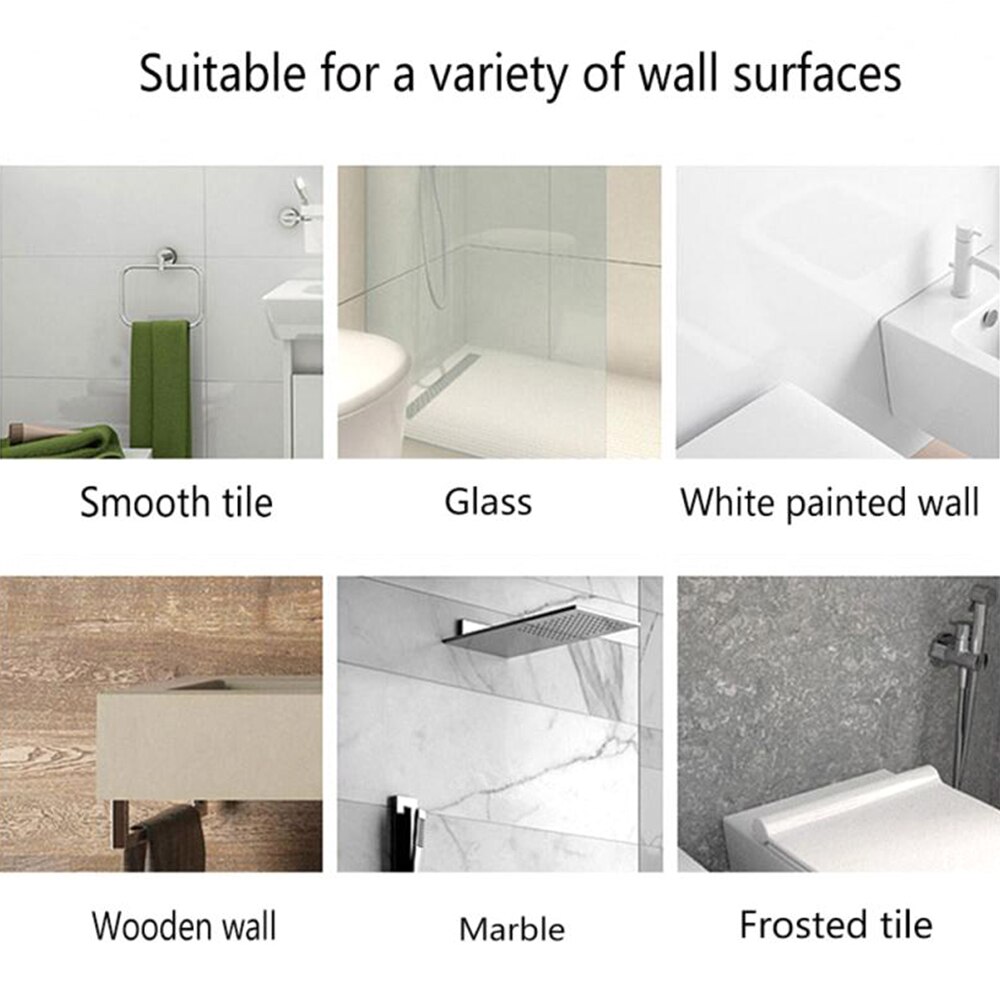 Suitable for a variety of wall surfaces

Smooth tile

Glass

White painted wall

Wooden wall

Marble

Frosted tile